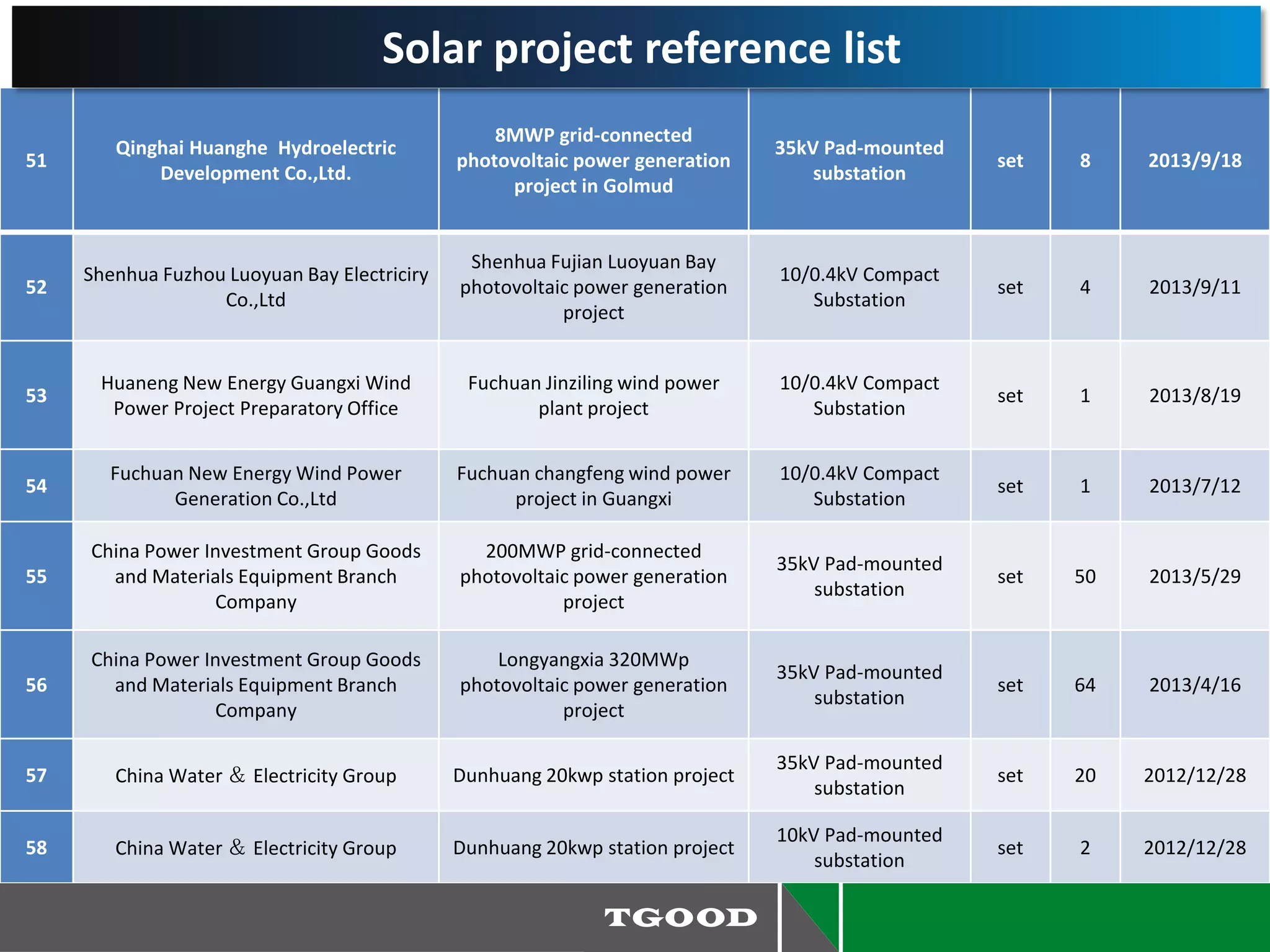 Solar project reference list

| 51 | Qinghai Huanghe Hydroelectric Development Co.,Ltd. | 8MWP grid-connected photovoltaic power generation project in Golmud | 35kV Pad-mounted substation | set | 8 | 2013/9/18 |
|---|---|---|---|---|---|---|
| 52 | Shenhua Fuzhou Luoyuan Bay Electriciry Co.,Ltd | Shenhua Fujian Luoyuan Bay photovoltaic power generation project | 10/0.4kV Compact Substation | set | 4 | 2013/9/11 |
| 53 | Huaneng New Energy Guangxi Wind Power Project Preparatory Office | Fuchuan Jinziling wind power plant project | 10/0.4kV Compact Substation | set | 1 | 2013/8/19 |
| 54 | Fuchuan New Energy Wind Power Generation Co.,Ltd | Fuchuan changfeng wind power project in Guangxi | 10/0.4kV Compact Substation | set | 1 | 2013/7/12 |
| 55 | China Power Investment Group Goods and Materials Equipment Branch Company | 200MWP grid-connected photovoltaic power generation project | 35kV Pad-mounted substation | set | 50 | 2013/5/29 |
| 56 | China Power Investment Group Goods and Materials Equipment Branch Company | Longyangxia 320MWp photovoltaic power generation project | 35kV Pad-mounted substation | set | 64 | 2013/4/16 |
| 57 | China Water & Electricity Group | Dunhuang 20kwp station project | 35kV Pad-mounted substation | set | 20 | 2012/12/28 |
| 58 | China Water & Electricity Group | Dunhuang 20kwp station project | 10kV Pad-mounted substation | set | 2 | 2012/12/28 |

TGOOD